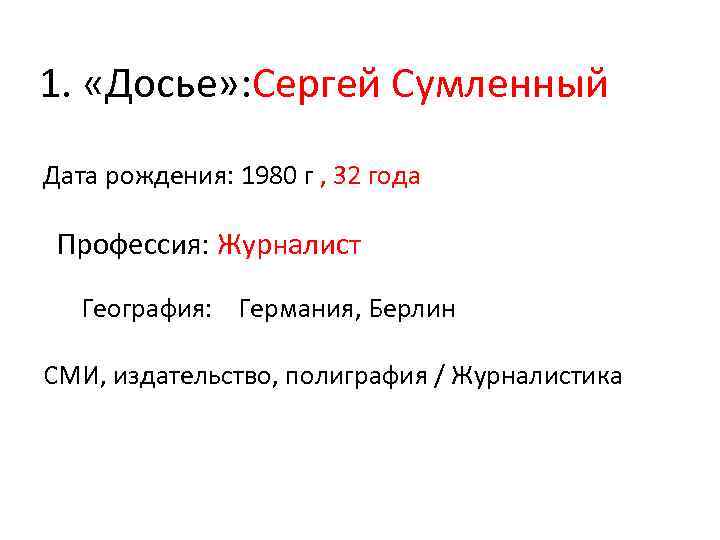 1. «Досье»:Сергей Сумленный

Дата рождения: 1980 г , 32 года

Профессия: Журналист

География: Германия, Берлин

СМИ, издательство, полиграфия / Журналистика